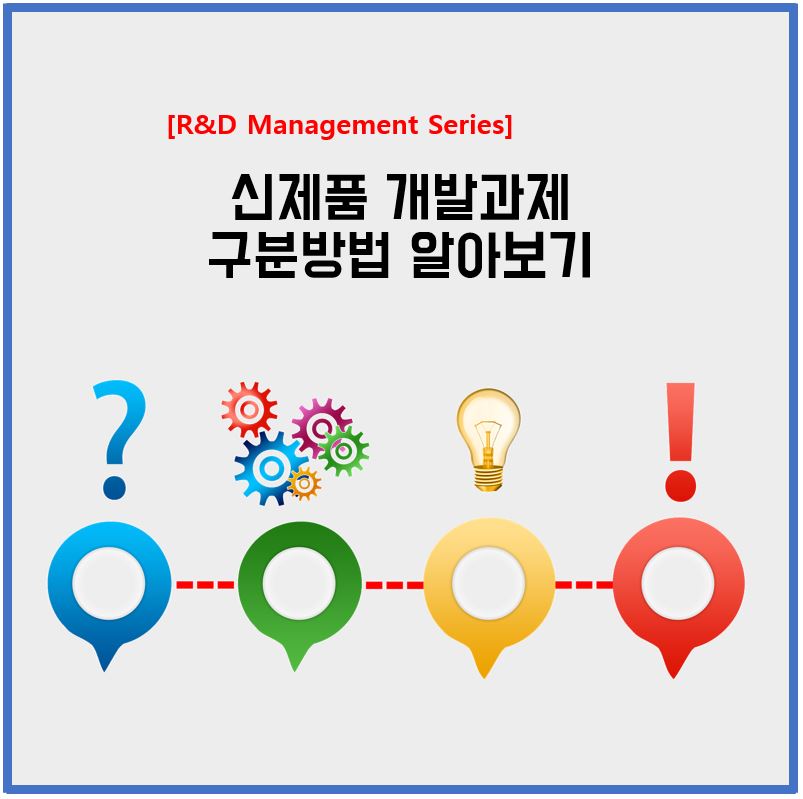 [R&D Management Series]

신제품 개발과제
구분방법 알아보기

?

!